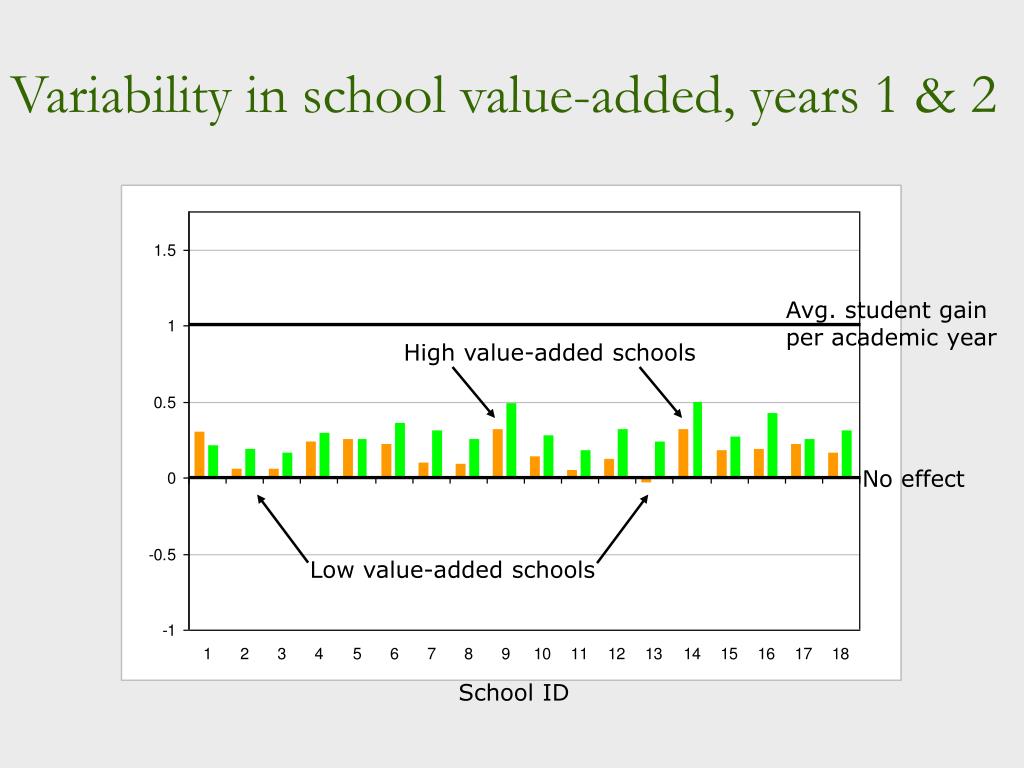 Variability in school value-added, years 1 & 2

1.5
1
0.5
0
-0.5
-1

Avg. student gain per academic year

High value-added schools

No effect

Low value-added schools

1 2 3 4 5 6 7 8 9 10 11 12 13 14 15 16 17 18

School ID